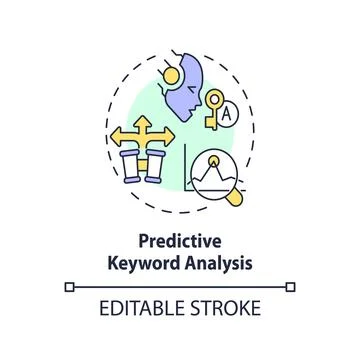 A

Predictive Keyword Analysis

EDITABLE STROKE